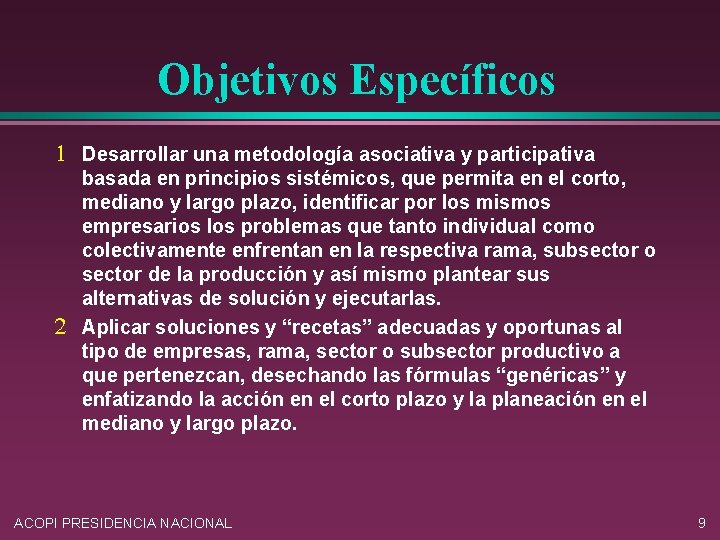 Objetivos Específicos

1 Desarrollar una metodología asociativa y participativa basada en principios sistémicos, que permita en el corto, mediano y largo plazo, identificar por los mismos empresarios los problemas que tanto individual como colectivamente enfrentan en la respectiva rama, subsector o sector de la producción y así mismo plantear sus alternativas de solución y ejecutarlas.

2 Aplicar soluciones y “recetas” adecuadas y oportunas al tipo de empresas, rama, sector o subsector productivo a que pertenezcan, desechando las fórmulas “genéricas” y enfatizando la acción en el corto plazo y la planeación en el mediano y largo plazo.

ACOPI PRESIDENCIA NACIONAL

9